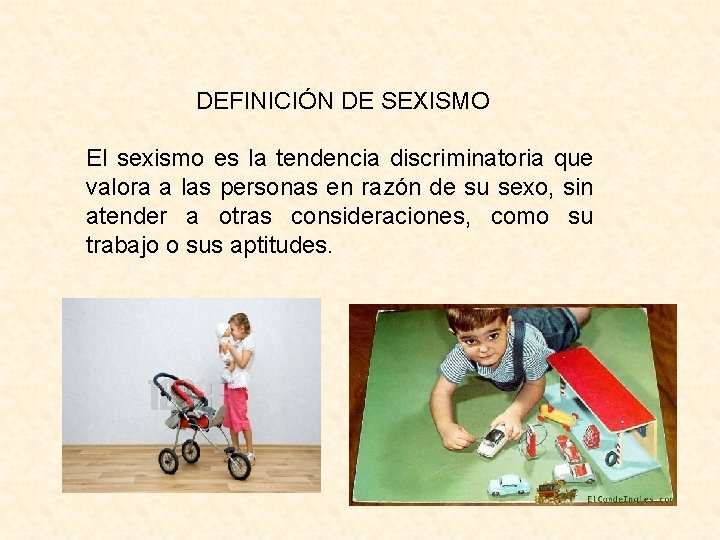 DEFINICIÓN DE SEXISMO

El sexismo es la tendencia discriminatoria que valora a las personas en razón de su sexo, sin atender a otras consideraciones, como su trabajo o sus aptitudes.

ElCondeIngles.com